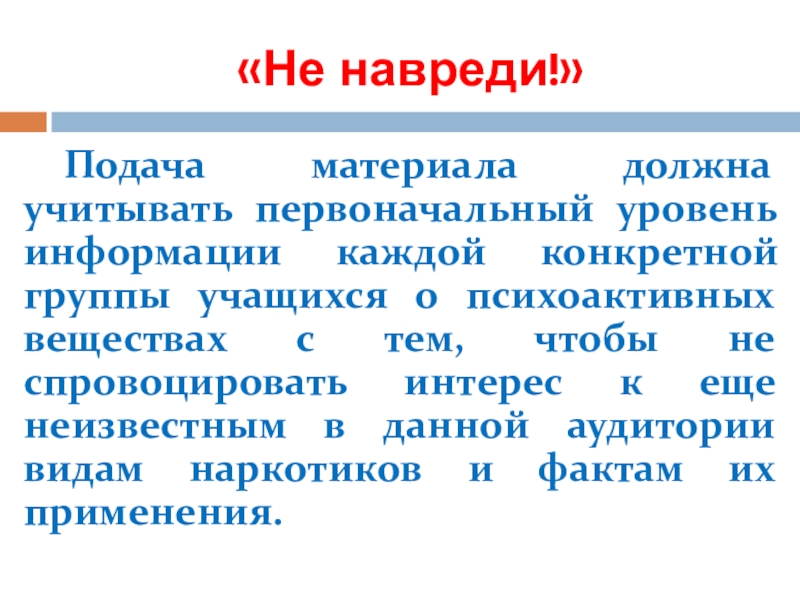 «Не навреди!»

Подача материала должна учитывать первоначальный уровень информации каждой конкретной группы учащихся о психоактивных веществах с тем, чтобы не спровоцировать интерес к еще неизвестным в данной аудитории видам наркотиков и фактам их применения.